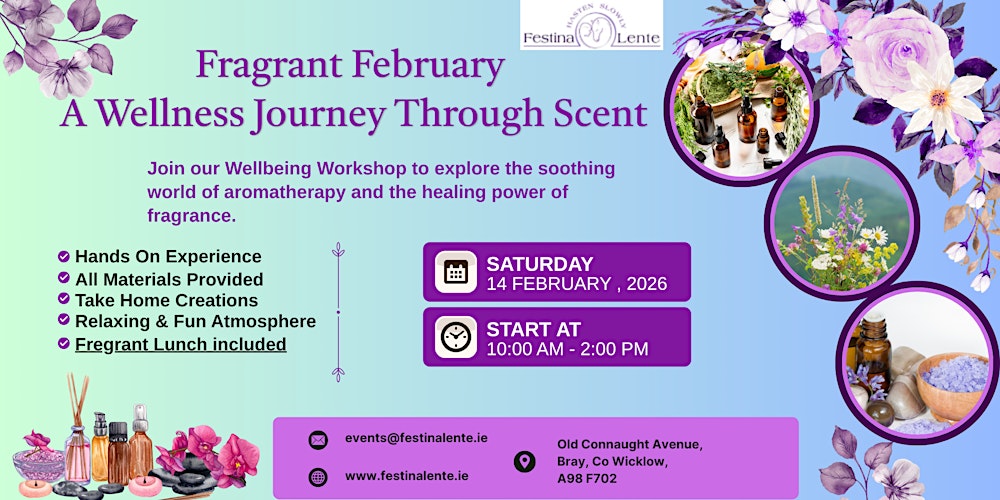 HASTEN SLOWLY
Festina Lente

Fragrant February
A Wellness Journey Through Scent

Join our Wellbeing Workshop to explore the soothing world of aromatherapy and the healing power of fragrance.

Hands On Experience
All Materials Provided
Take Home Creations
Relaxing & Fun Atmosphere
Fregrant Lunch included

SATURDAY
14 FEBRUARY , 2026

START AT
10:00 AM - 2:00 PM

events@festinalente.ie
www.festinalente.ie

Old Connaught Avenue,
Bray, Co Wicklow,
A98 F702